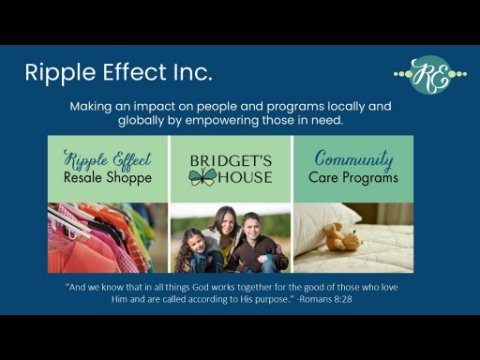 Ripple Effect Inc.

RE

Making an impact on people and programs locally and globally by empowering those in need.

Ripple Effect Resale Shoppe

BRIDGET'S HOUSE

Community Care Programs

"And we know that in all things God works together for the good of those who love Him and are called according to His purpose." -Romans 8:28